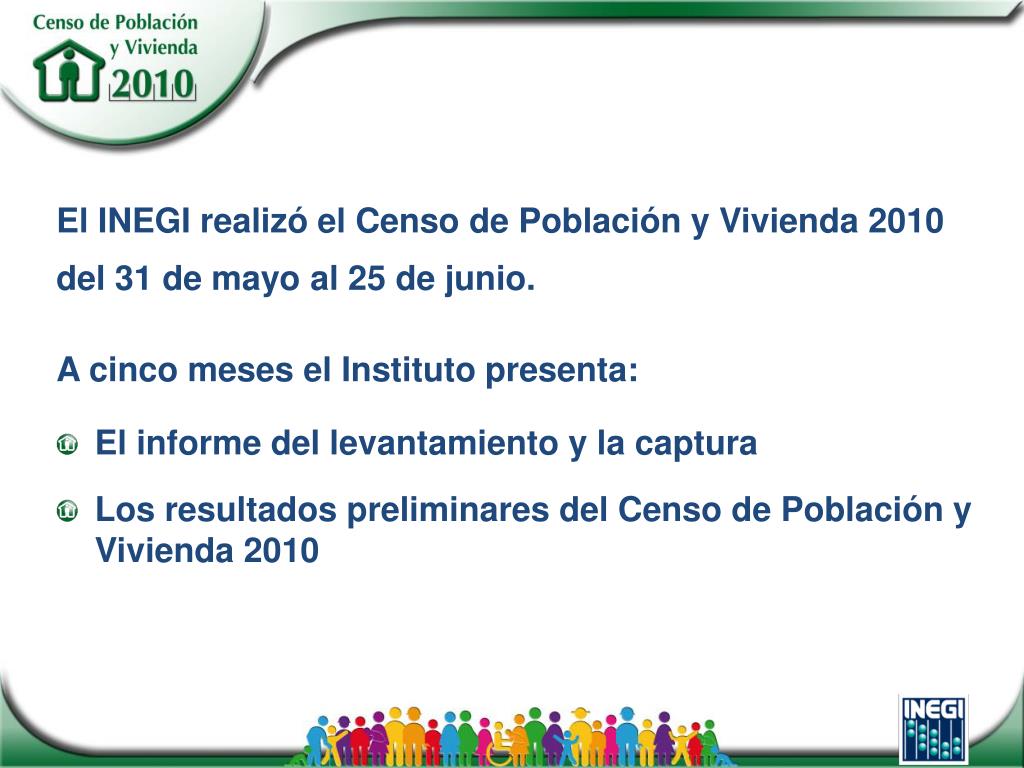 Censo de Población y Vivienda 2010

El INEGI realizó el Censo de Población y Vivienda 2010 del 31 de mayo al 25 de junio.

A cinco meses el Instituto presenta:

El informe del levantamiento y la captura

Los resultados preliminares del Censo de Población y Vivienda 2010

INEGI